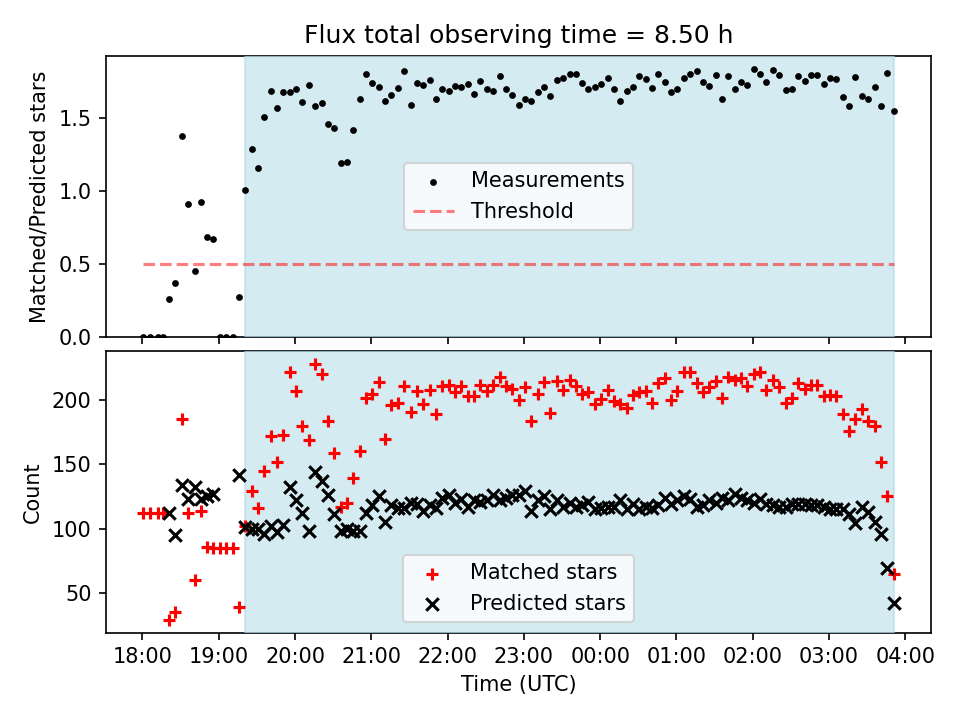 Flux total observing time = 8.50 h

Matched/Predicted stars

1.5
1.0
0.5
0.0

Measurements
Threshold

Count

200
150
100
50

Matched stars
Predicted stars

18:00 19:00 20:00 21:00 22:00 23:00 00:00 01:00 02:00 03:00 04:00

Time (UTC)